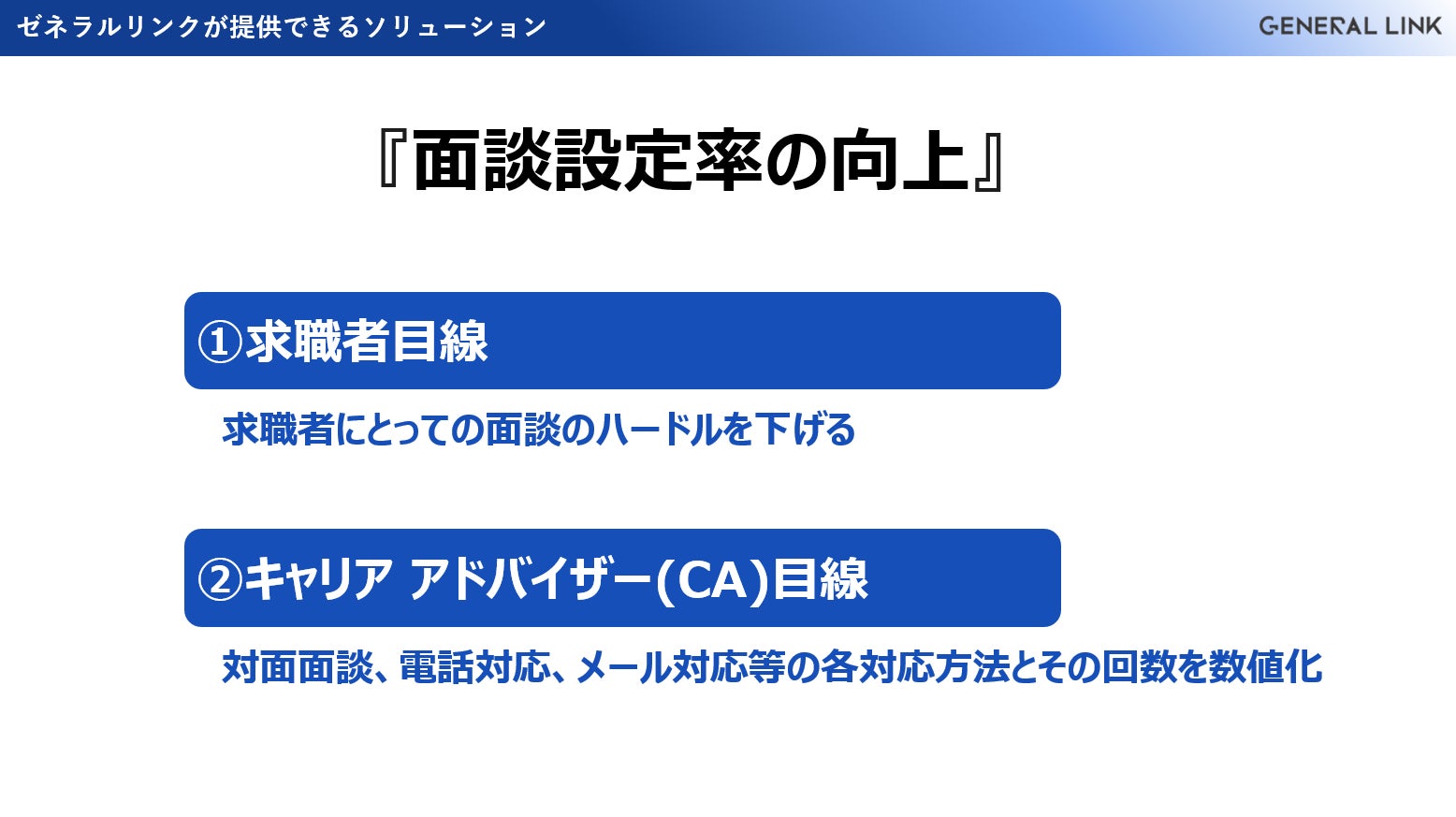 ゼネラルリンクが提供できるソリューション

GENERAL LINK

『面談設定率の向上』

①求職者目線

求職者にとっての面談のハードルを下げる

②キャリア アドバイザー(CA)目線

対面面談、電話対応、メール対応等の各対応方法とその回数を数値化